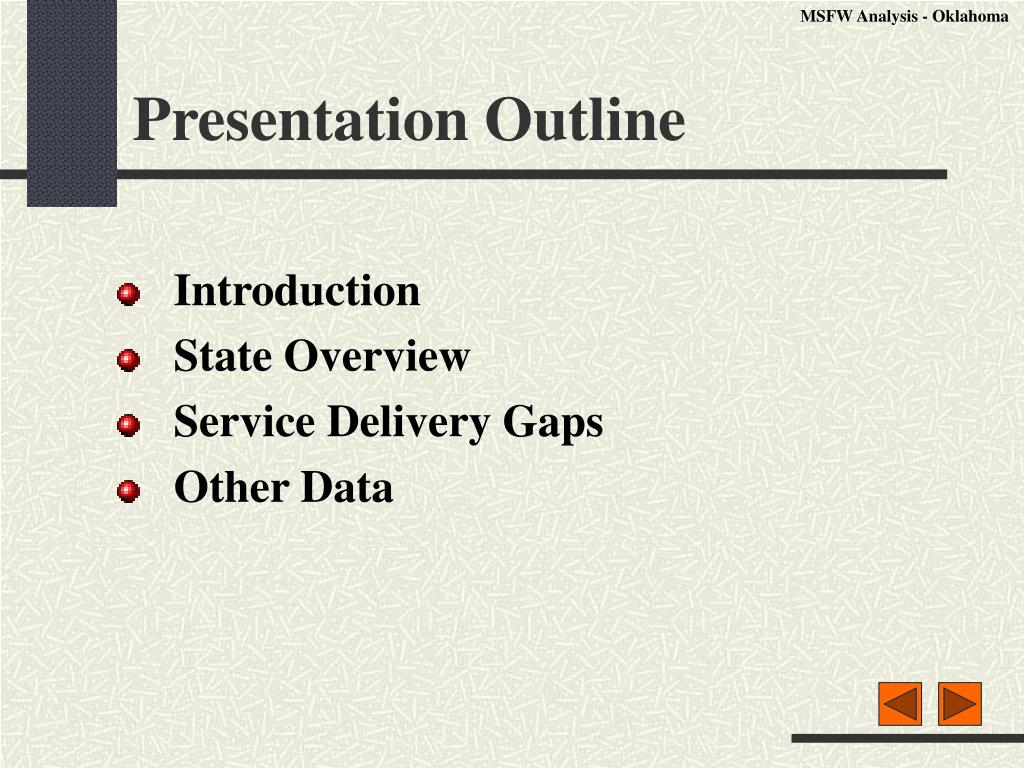 MSFW Analysis - Oklahoma

Presentation Outline

Introduction
State Overview
Service Delivery Gaps
Other Data